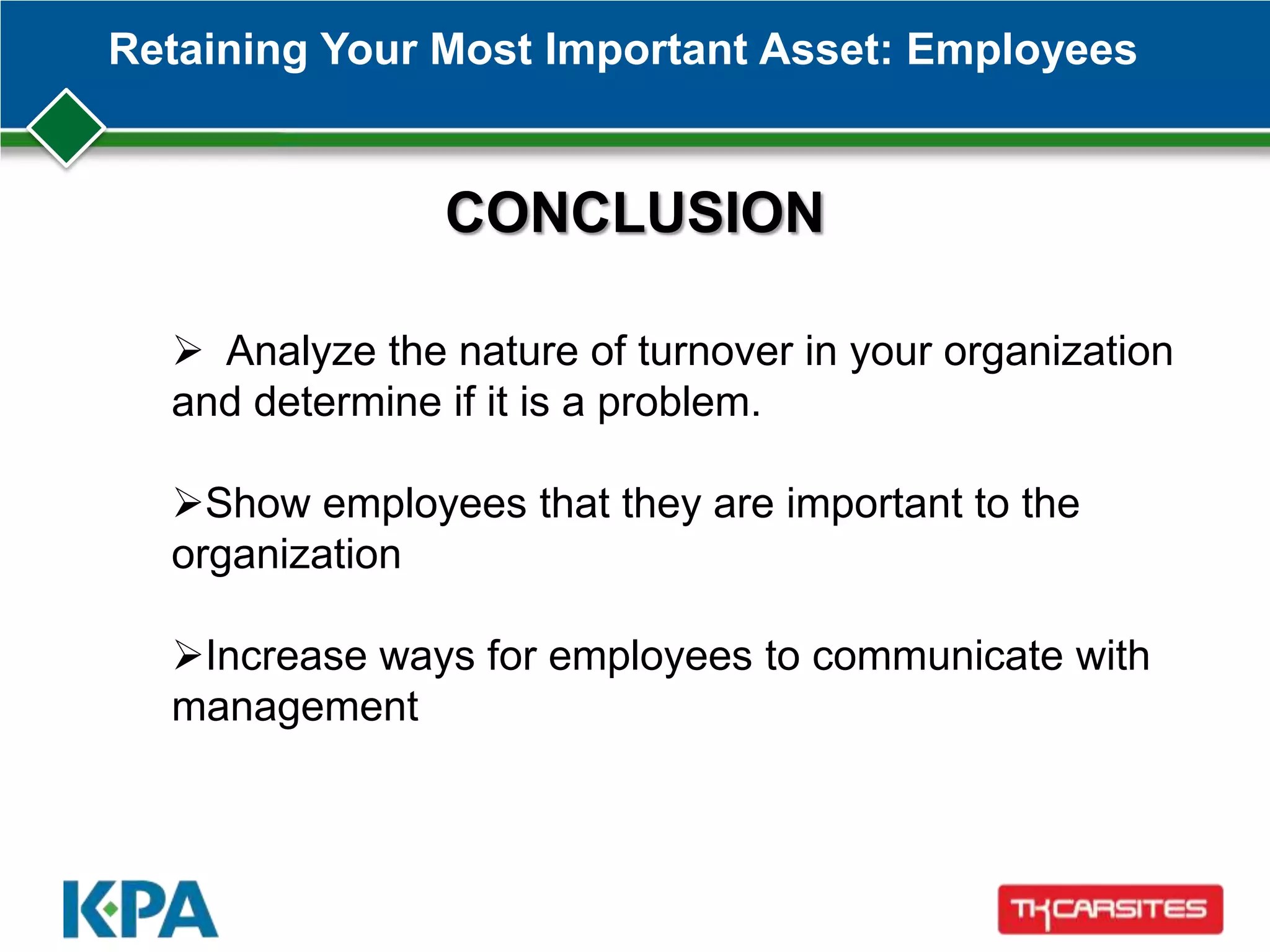 Retaining Your Most Important Asset: Employees

CONCLUSION

➢ Analyze the nature of turnover in your organization and determine if it is a problem.

➢Show employees that they are important to the organization

➢Increase ways for employees to communicate with management

KPA

TKCARSITES